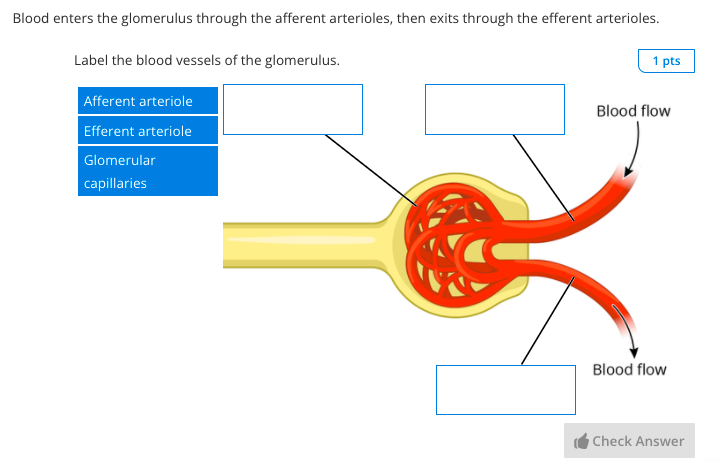 Blood enters the glomerulus through the afferent arterioles, then exits through the efferent arterioles.

Label the blood vessels of the glomerulus.

1 pts

Afferent arteriole

Efferent arteriole

Glomerular capillaries

Blood flow

Blood flow

Check Answer